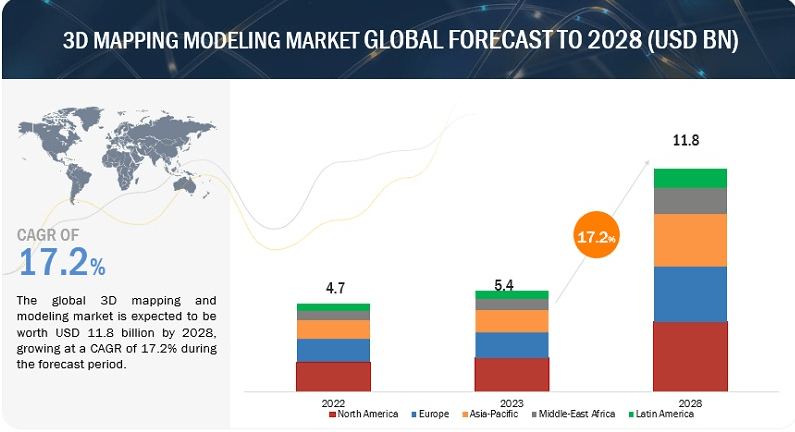 3D MAPPING MODELING MARKET GLOBAL FORECAST TO 2028 (USD BN)

CAGR OF
17.2%

The global 3D mapping and modeling market is expected to be worth USD 11.8 billion by 2028, growing at a CAGR of 17.2% during the forecast period.

4.7

5.4

17.2%

11.8

2022

2023

2028

North America Europe Asia-Pacific Middle-East Africa Latin America